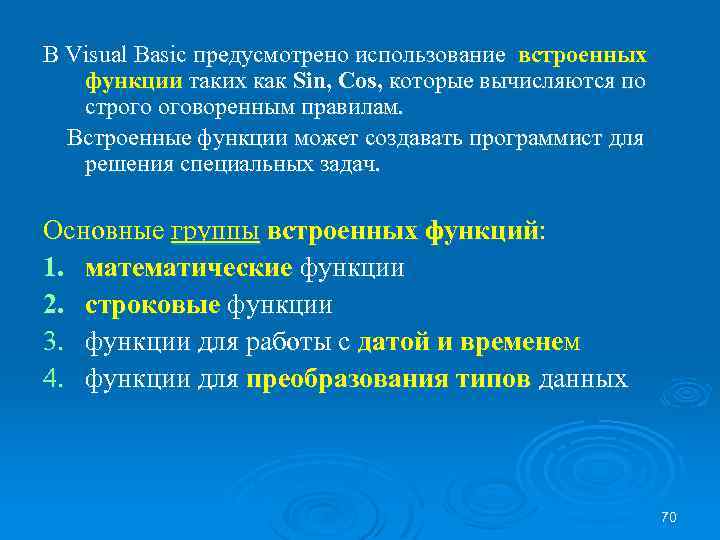 В Visual Basic предусмотрено использование встроенных функции таких как Sin, Cos, которые вычисляются по строго оговоренным правилам.

Встроенные функции может создавать программист для решения специальных задач.

Основные группы встроенных функций:

1. математические функции
2. строковые функции
3. функции для работы с датой и временем
4. функции для преобразования типов данных

70